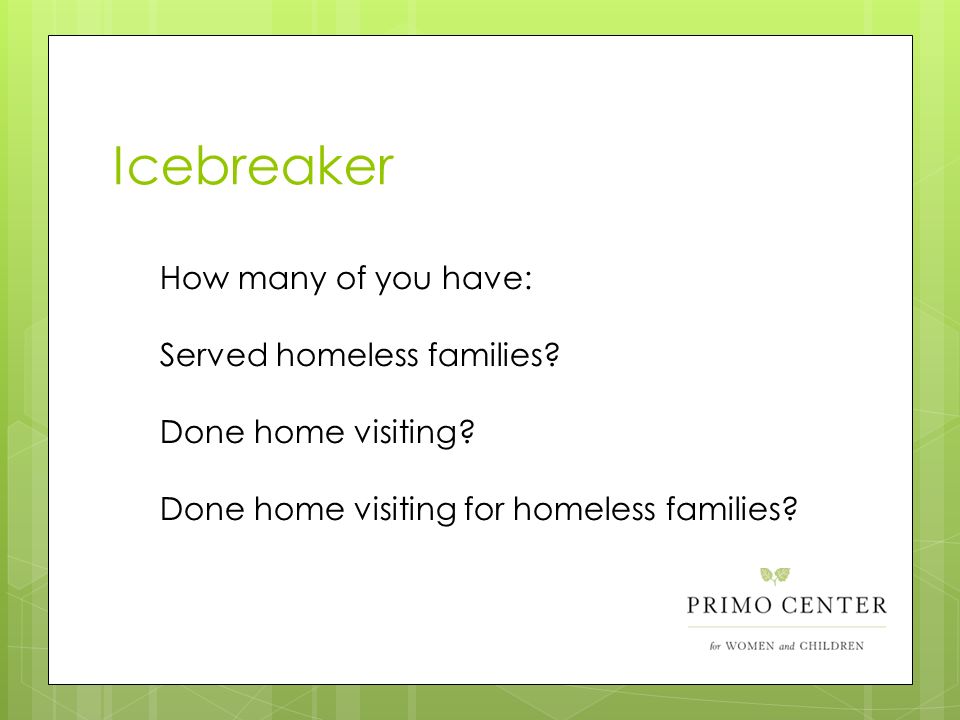 Icebreaker

How many of you have:

Served homeless families?

Done home visiting?

Done home visiting for homeless families?

PRIMO CENTER

for WOMEN and CHILDREN